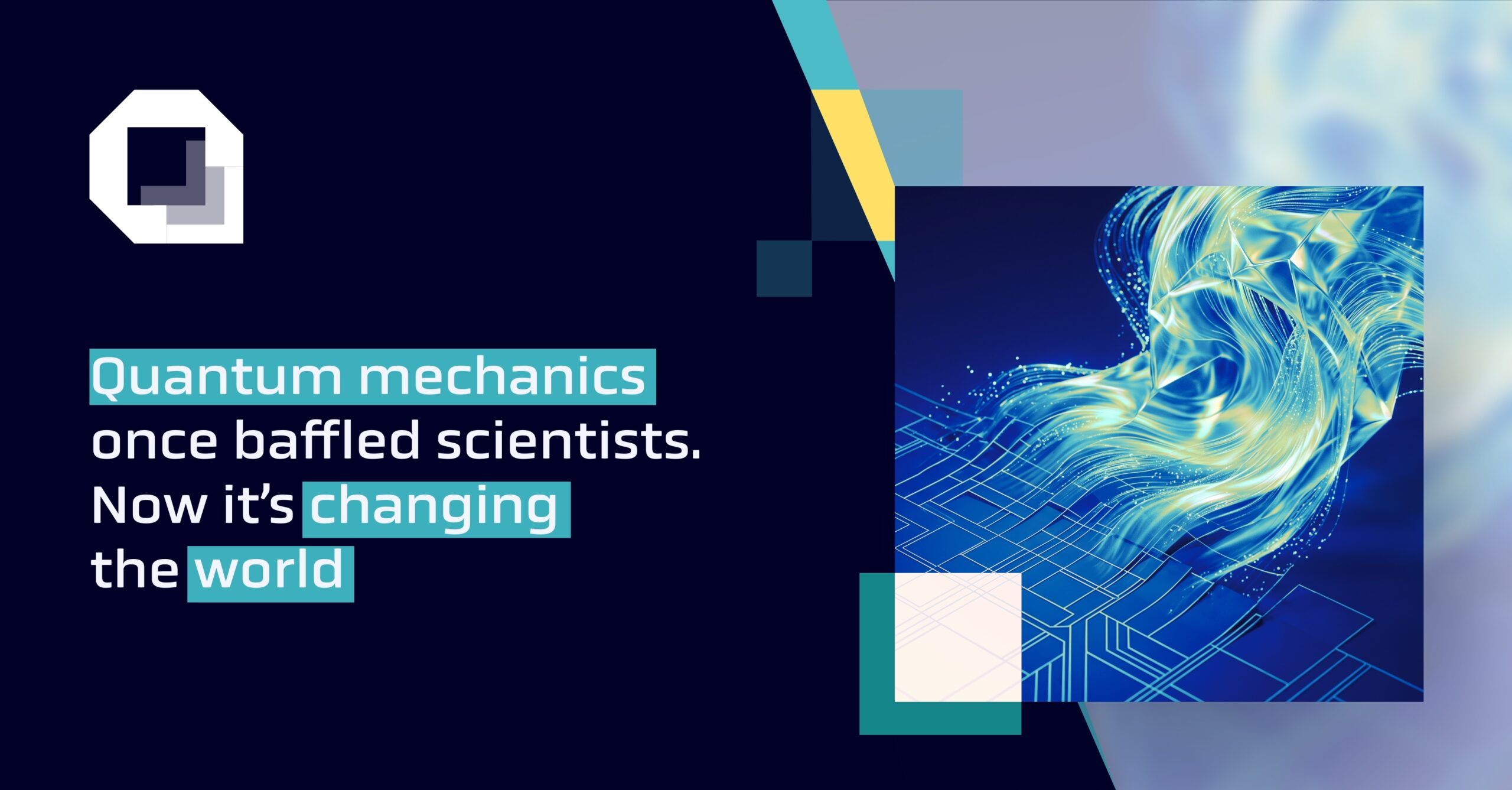 Quantum mechanics once baffled scientists. Now it's changing the world